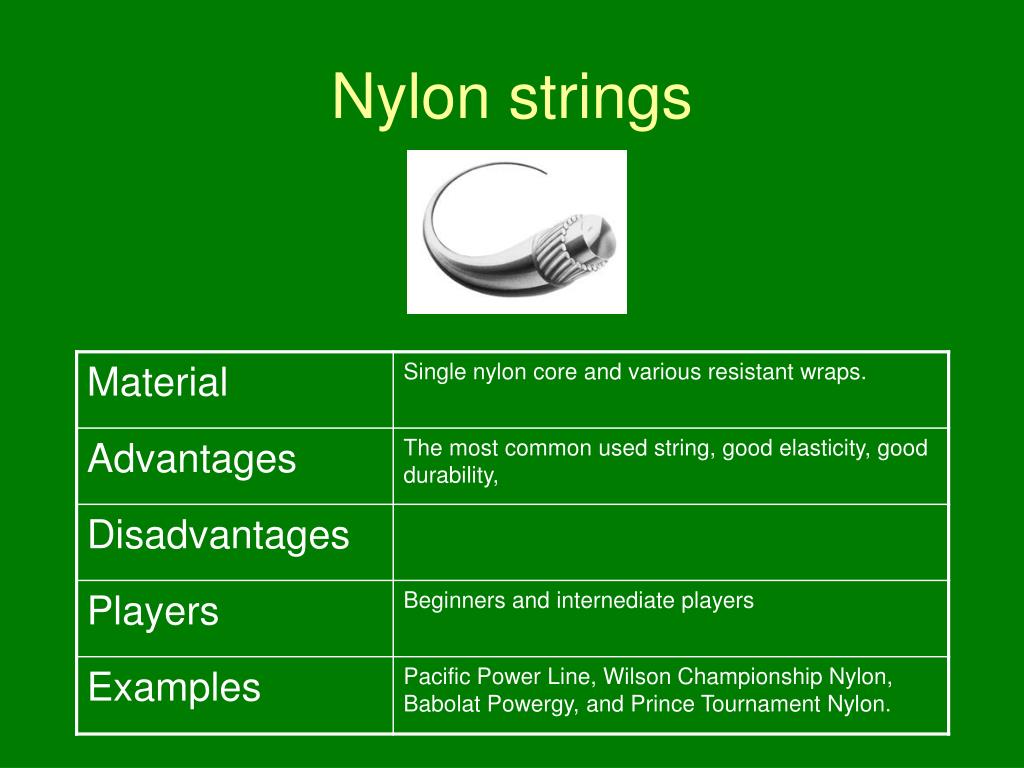 Nylon strings

| Material | Single nylon core and various resistant wraps. |
|---|---|
| Advantages | The most common used string, good elasticity, good durability, |
| Disadvantages | |
| Players | Beginners and internediate players |
| Examples | Pacific Power Line, Wilson Championship Nylon, Babolat Powergy, and Prince Tournament Nylon. |